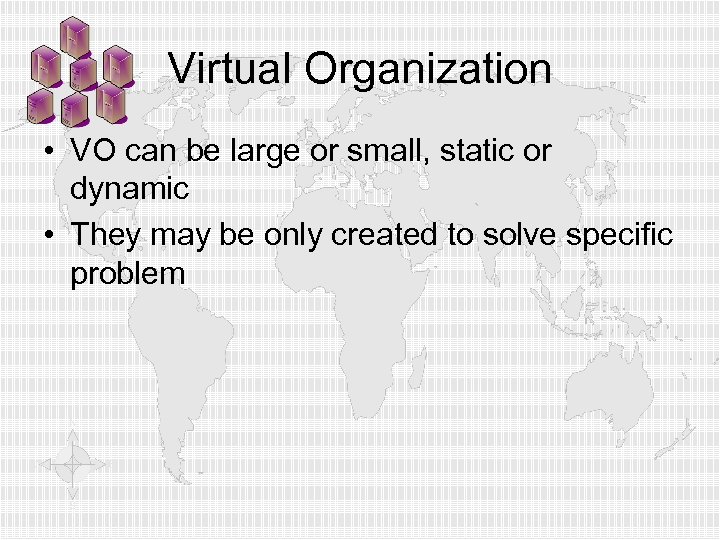 Virtual Organization

• VO can be large or small, static or dynamic
• They may be only created to solve specific problem